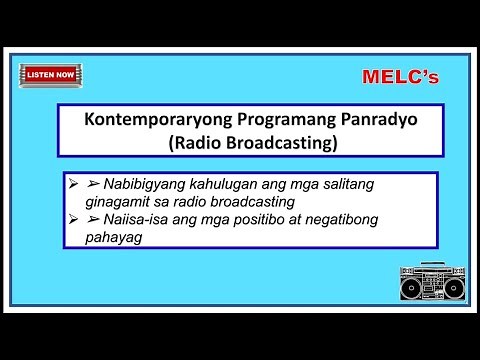 LISTEN NOW

MELC's

Kontemporaryong Programang Panradyo (Radio Broadcasting)

➢ ➢ Nabibigyang kahulugan ang mga salitang ginagamit sa radio broadcasting
➢ ➢ Naiisa-isa ang mga positibo at negatibong pahayag